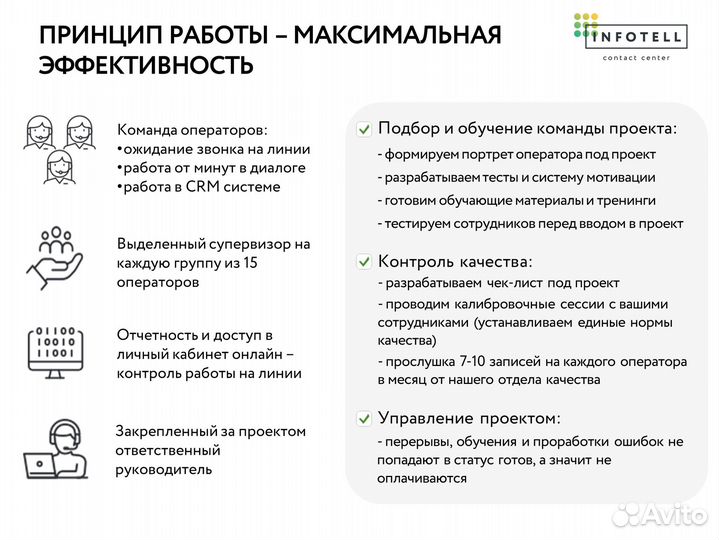 ПРИНЦИП РАБОТЫ – МАКСИМАЛЬНАЯ ЭФФЕКТИВНОСТЬ

INFOTELL
contact center

Команда операторов:
•ожидание звонка на линии
•работа от минут в диалоге
•работа в CRM системе

Выделенный супервизор на каждую группу из 15 операторов

01100
10010
11001

Отчетность и доступ в личный кабинет онлайн – контроль работы на линии

Закрепленный за проектом ответственный руководитель

Подбор и обучение команды проекта:
- формируем портрет оператора под проект
- разрабатываем тесты и систему мотивации
- готовим обучающие материалы и тренинги
- тестируем сотрудников перед вводом в проект

Контроль качества:
- разрабатываем чек-лист под проект
- проводим калибровочные сессии с вашими сотрудниками (устанавливаем единые нормы качества)
- прослушка 7-10 записей на каждого оператора в месяц от нашего отдела качества

Управление проектом:
- перерывы, обучения и проработки ошибок не попадают в статус готов, а значит не оплачиваются

Avito